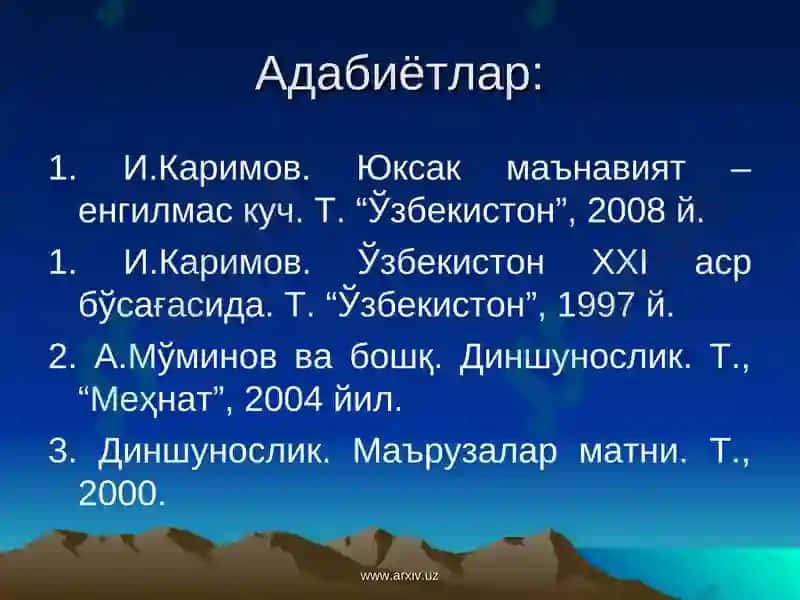 Адабиётлар:

1. И.Каримов. Юксак маънавият – енгилмас куч. Т. “Ўзбекистон”, 2008 й.

1. И.Каримов. Ўзбекистон XXI аср бўсағасида. Т. “Ўзбекистон”, 1997 й.

2. А.Мўминов ва бошқ. Диншунослик. Т., “Меҳнат”, 2004 йил.

3. Диншунослик. Маърузалар матни. Т., 2000.

www.arxiv.uz